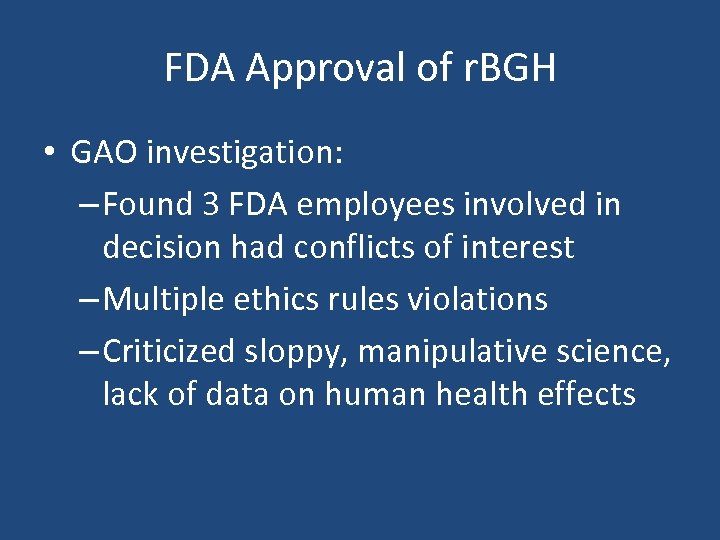 FDA Approval of rBGH

• GAO investigation:
– Found 3 FDA employees involved in decision had conflicts of interest
– Multiple ethics rules violations
– Criticized sloppy, manipulative science, lack of data on human health effects